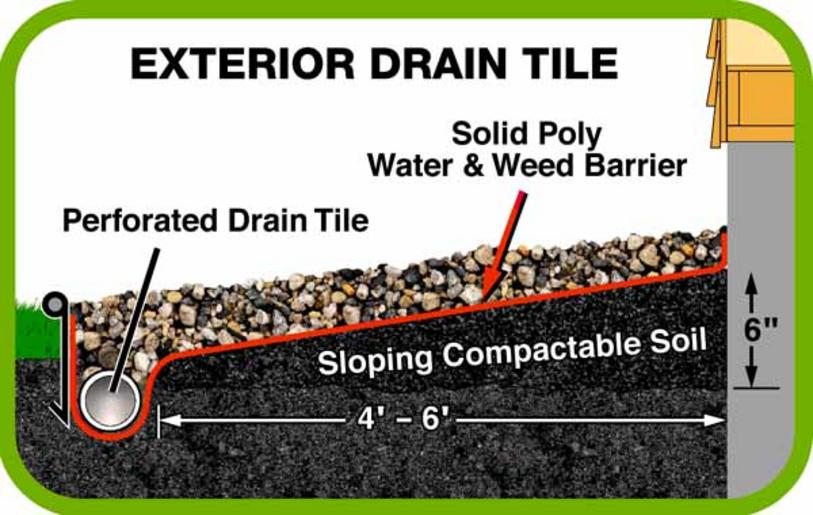 EXTERIOR DRAIN TILE

Solid Poly
Water & Weed Barrier

Perforated Drain Tile

Sloping Compactable Soil

6"

4' – 6'